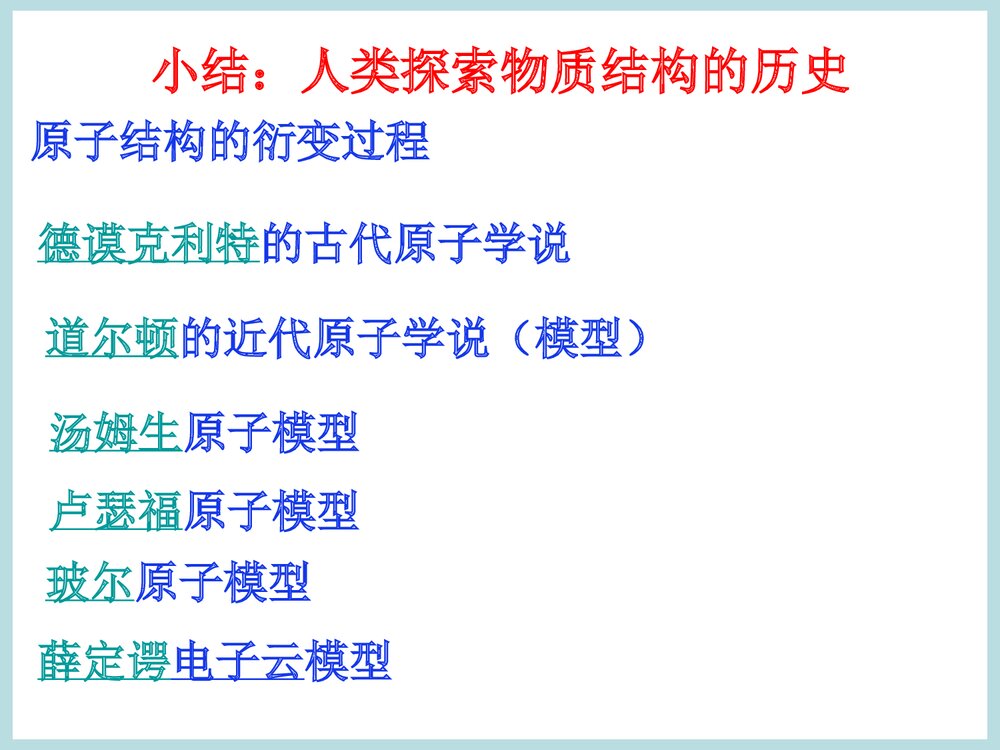 小结：人类探索物质结构的历史

原子结构的衍变过程

德谟克利特的古代原子学说

道尔顿的近代原子学说（模型）

汤姆生原子模型

卢瑟福原子模型

玻尔原子模型

薛定谔电子云模型